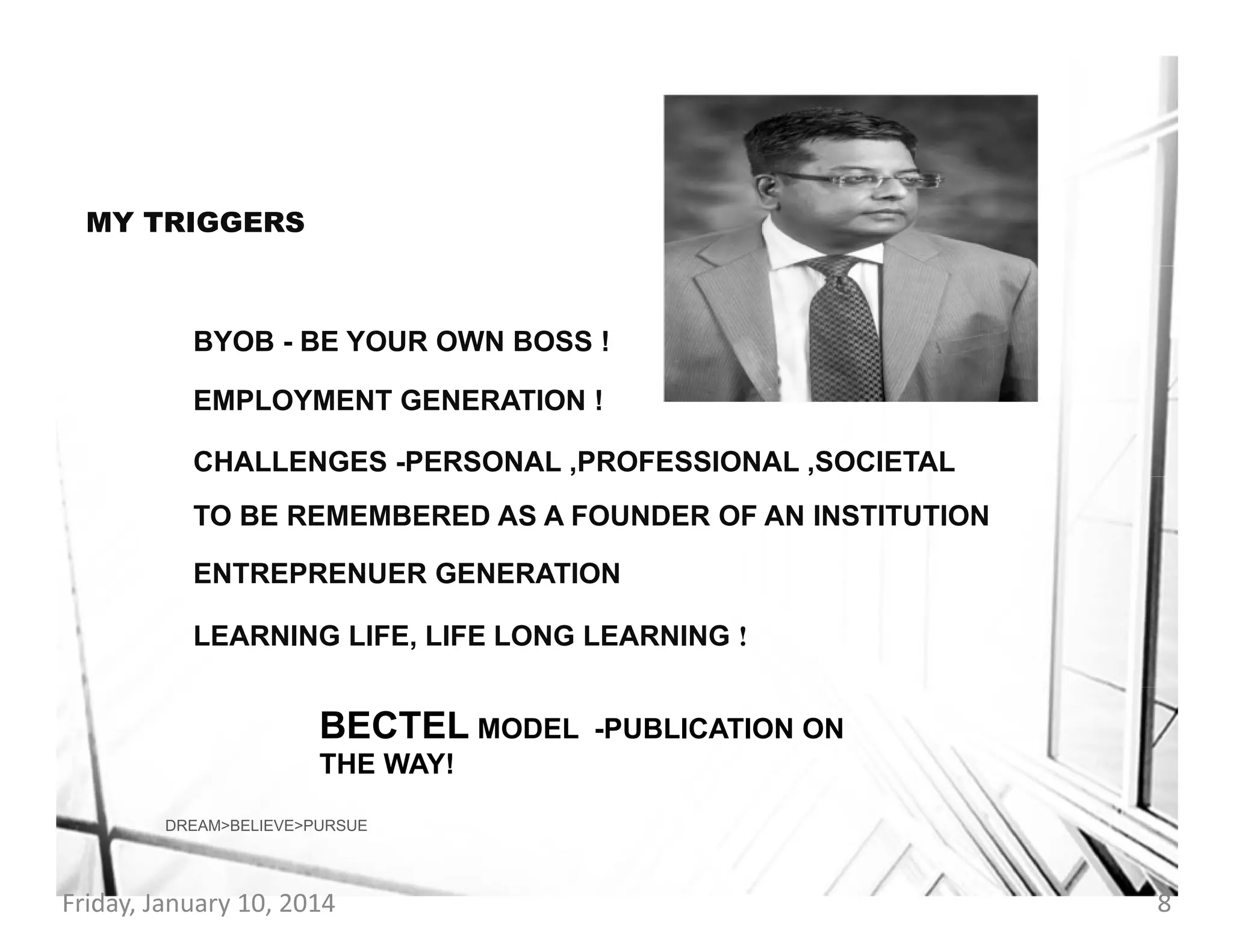 MY TRIGGERS

BYOB - BE YOUR OWN BOSS !

EMPLOYMENT GENERATION !

CHALLENGES -PERSONAL ,PROFESSIONAL ,SOCIETAL

TO BE REMEMBERED AS A FOUNDER OF AN INSTITUTION

ENTREPRENUER GENERATION

LEARNING LIFE, LIFE LONG LEARNING !

BECTEL MODEL -PUBLICATION ON THE WAY!

DREAM>BELIEVE>PURSUE

Friday, January 10, 2014

8